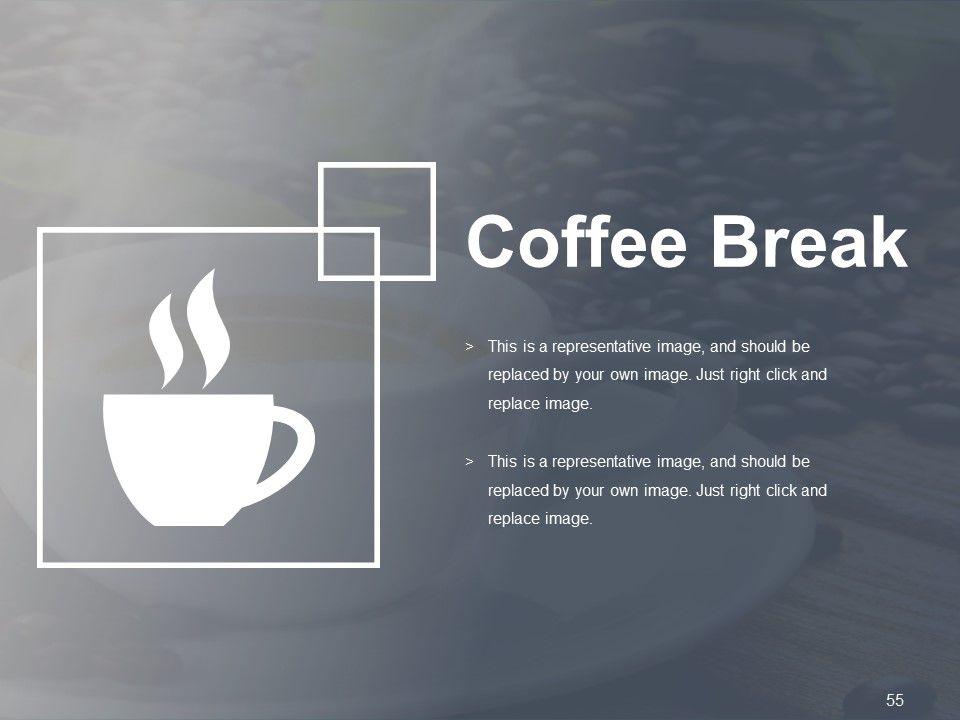 Coffee Break

> This is a representative image, and should be replaced by your own image. Just right click and replace image.

> This is a representative image, and should be replaced by your own image. Just right click and replace image.

55